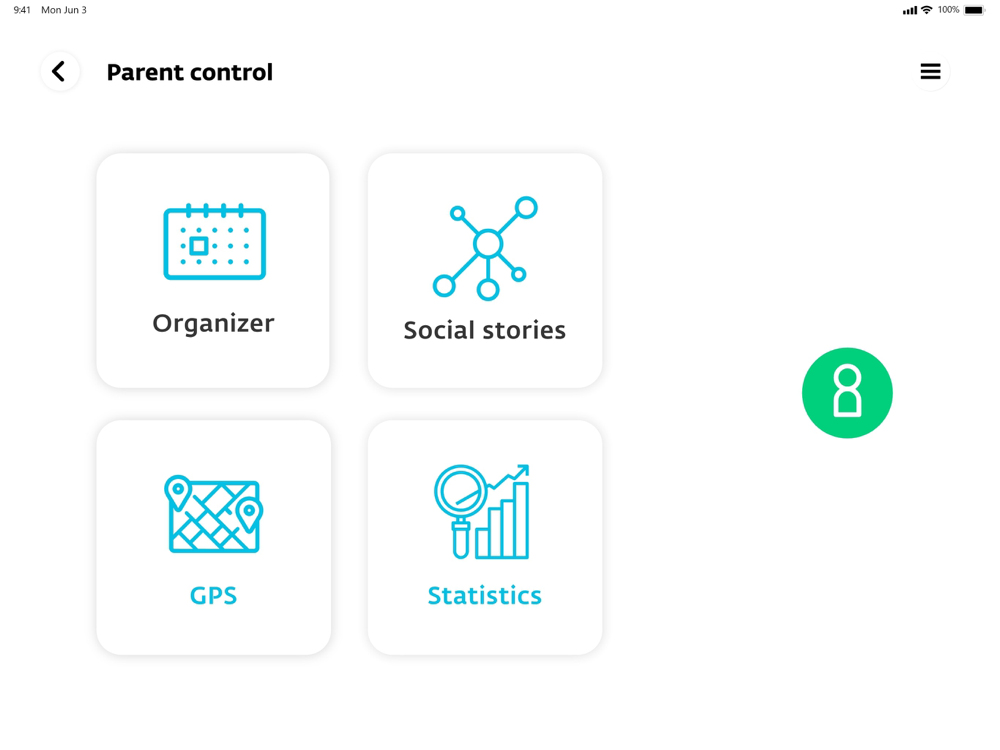 9:41 Mon Jun 3

100%

Parent control

Organizer

Social stories

GPS

Statistics